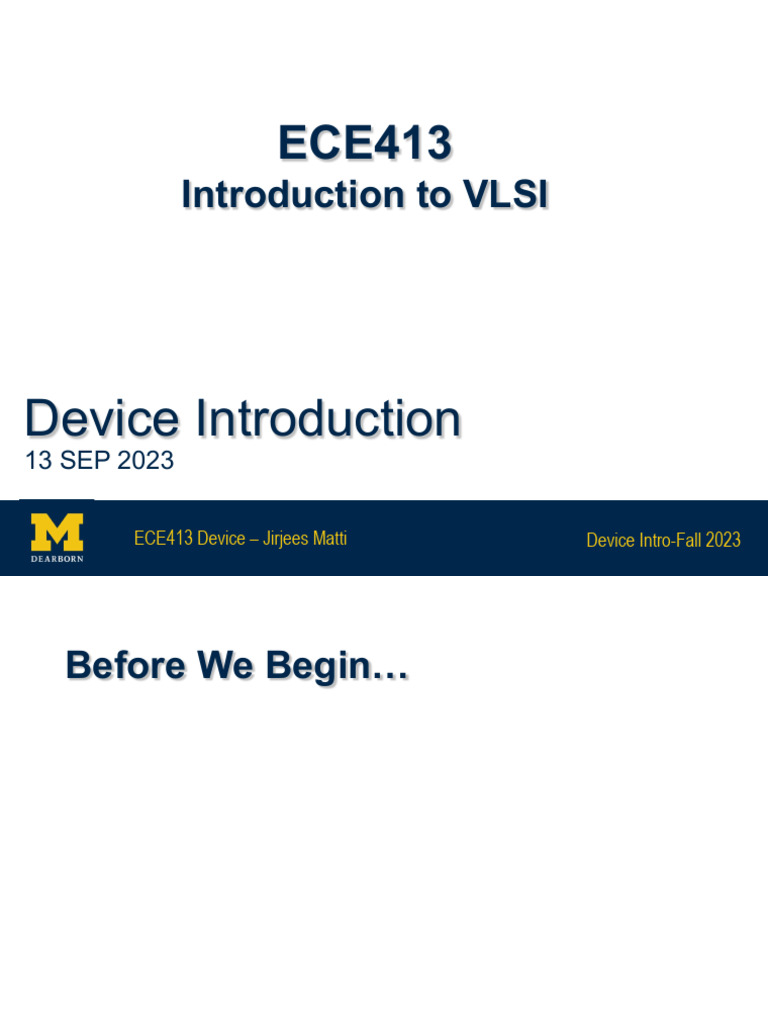 ECE413
Introduction to VLSI

Device Introduction
13 SEP 2023

M
DEARBORN

ECE413 Device – Jirjees Matti

Device Intro-Fall 2023

Before We Begin…